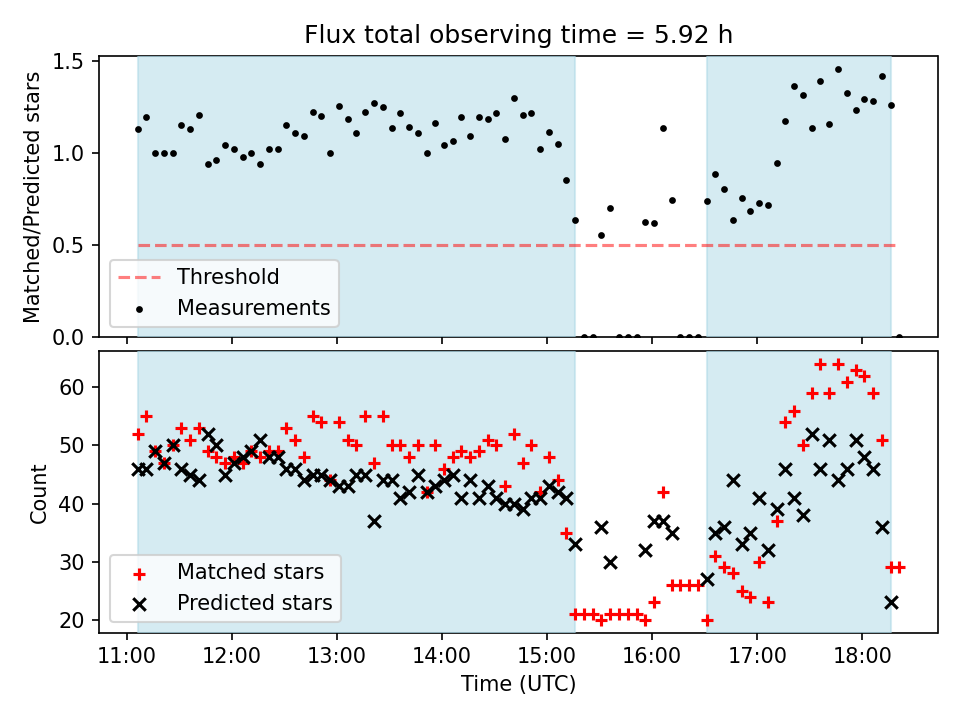 Flux total observing time = 5.92 h

Matched/Predicted stars

1.5
1.0
0.5
0.0

Threshold
Measurements

Count

60
50
40
30
20

Matched stars
Predicted stars

11:00
12:00
13:00
14:00
15:00
16:00
17:00
18:00

Time (UTC)